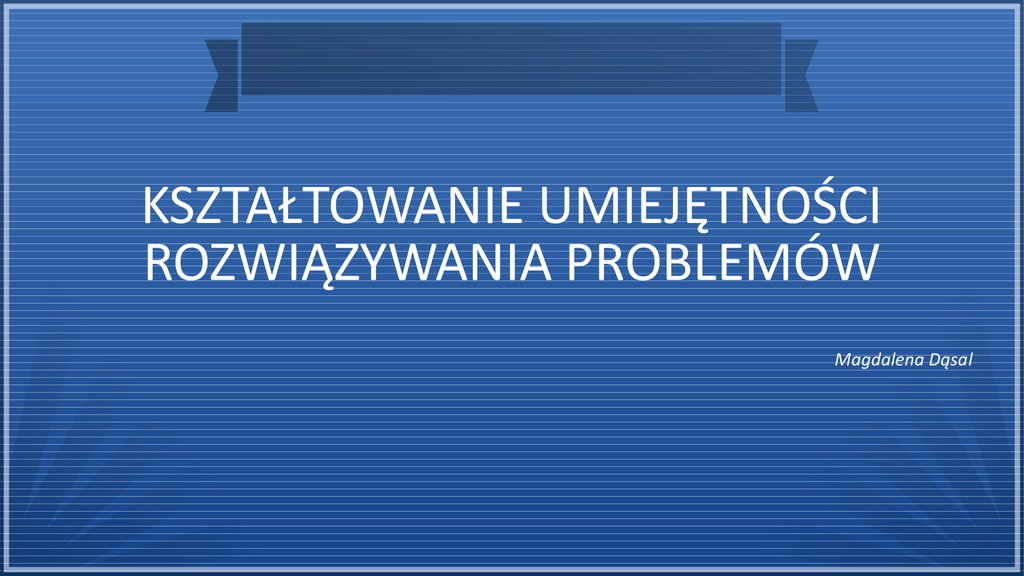 KSZTAŁTOWANIE UMIEJĘTNOŚCI ROZWIĄZYWANIA PROBLEMÓW

Magdalena Dąsal